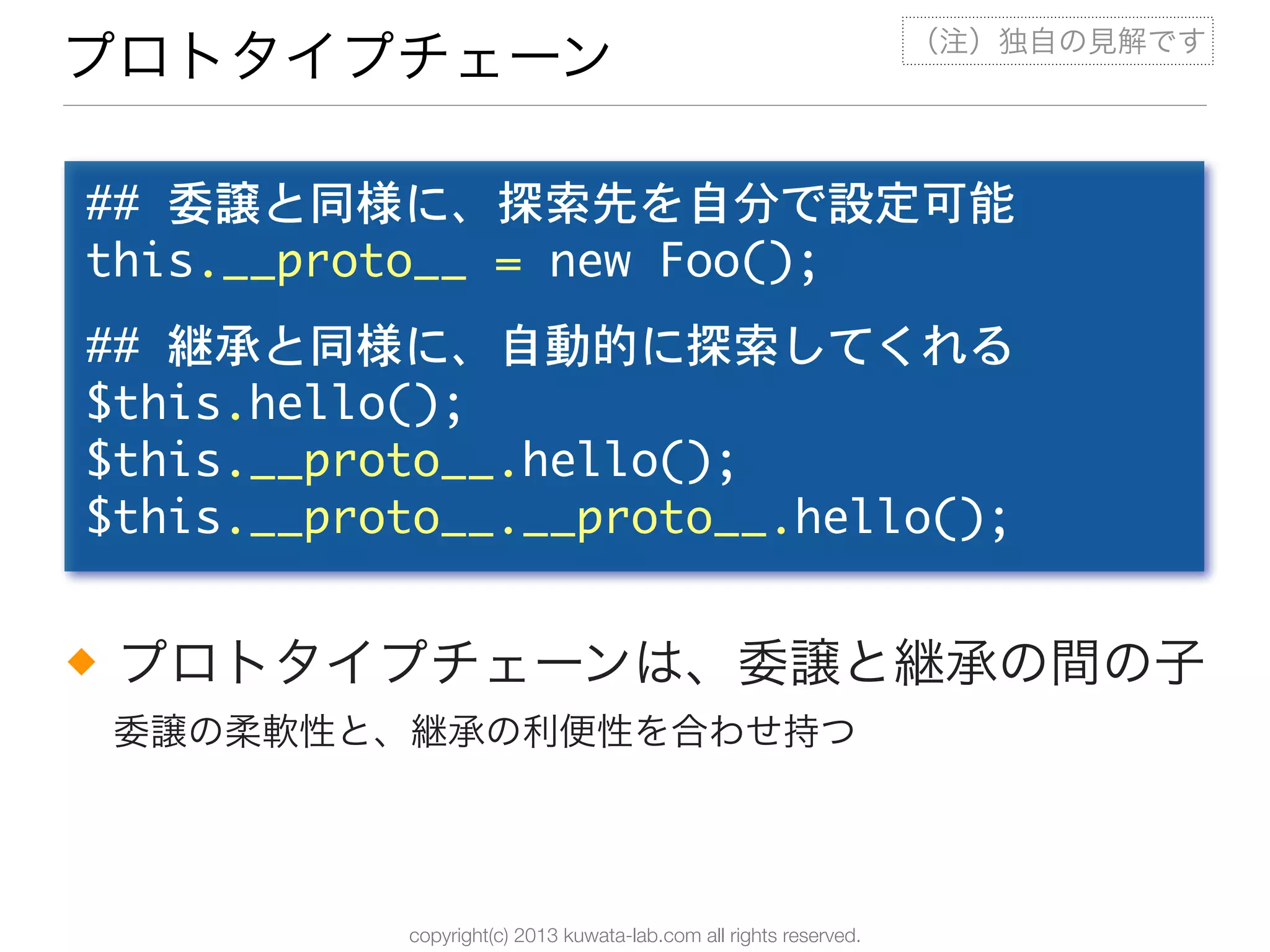 プロトタイプチェーン

（注）独自の見解です

## 委譲と同様に、探索先を自分で設定可能
this.__proto__ = new Foo();

## 継承と同様に、自動的に探索してくれる
$this.hello();
$this.__proto__.hello();
$this.__proto__.__proto__.hello();

◆ プロトタイプチェーンは、委譲と継承の間の子

委譲の柔軟性と、継承の利便性を合わせ持つ

copyright(c) 2013 kuwata-lab.com all rights reserved.